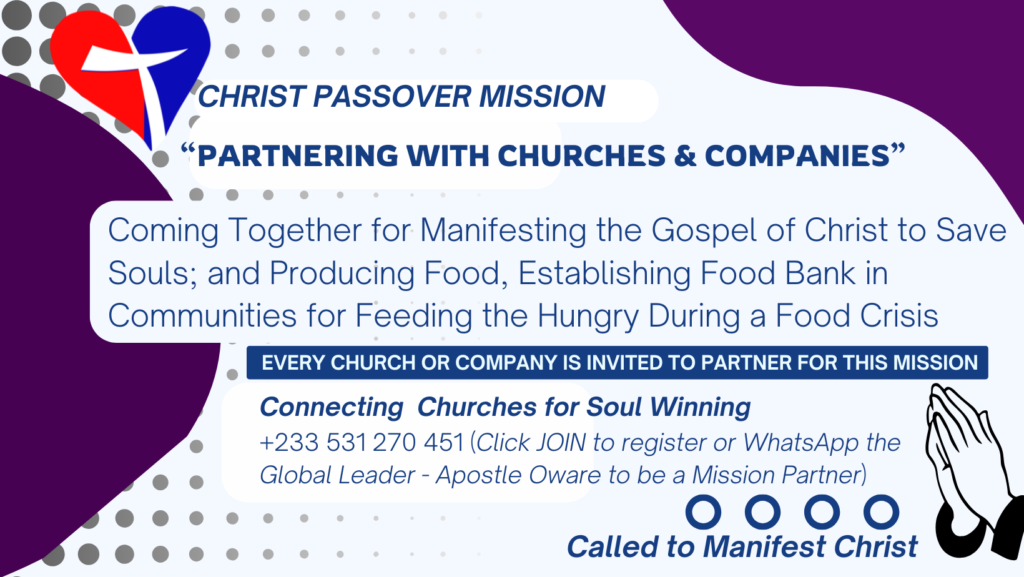 CHRIST PASSOVER MISSION

“PARTNERING WITH CHURCHES & COMPANIES”

Coming Together for Manifesting the Gospel of Christ to Save Souls; and Producing Food, Establishing Food Bank in Communities for Feeding the Hungry During a Food Crisis

EVERY CHURCH OR COMPANY IS INVITED TO PARTNER FOR THIS MISSION

Connecting Churches for Soul Winning

+233 531 270 451 (Click JOIN to register or WhatsApp the Global Leader - Apostle Oware to be a Mission Partner)

Called to Manifest Christ